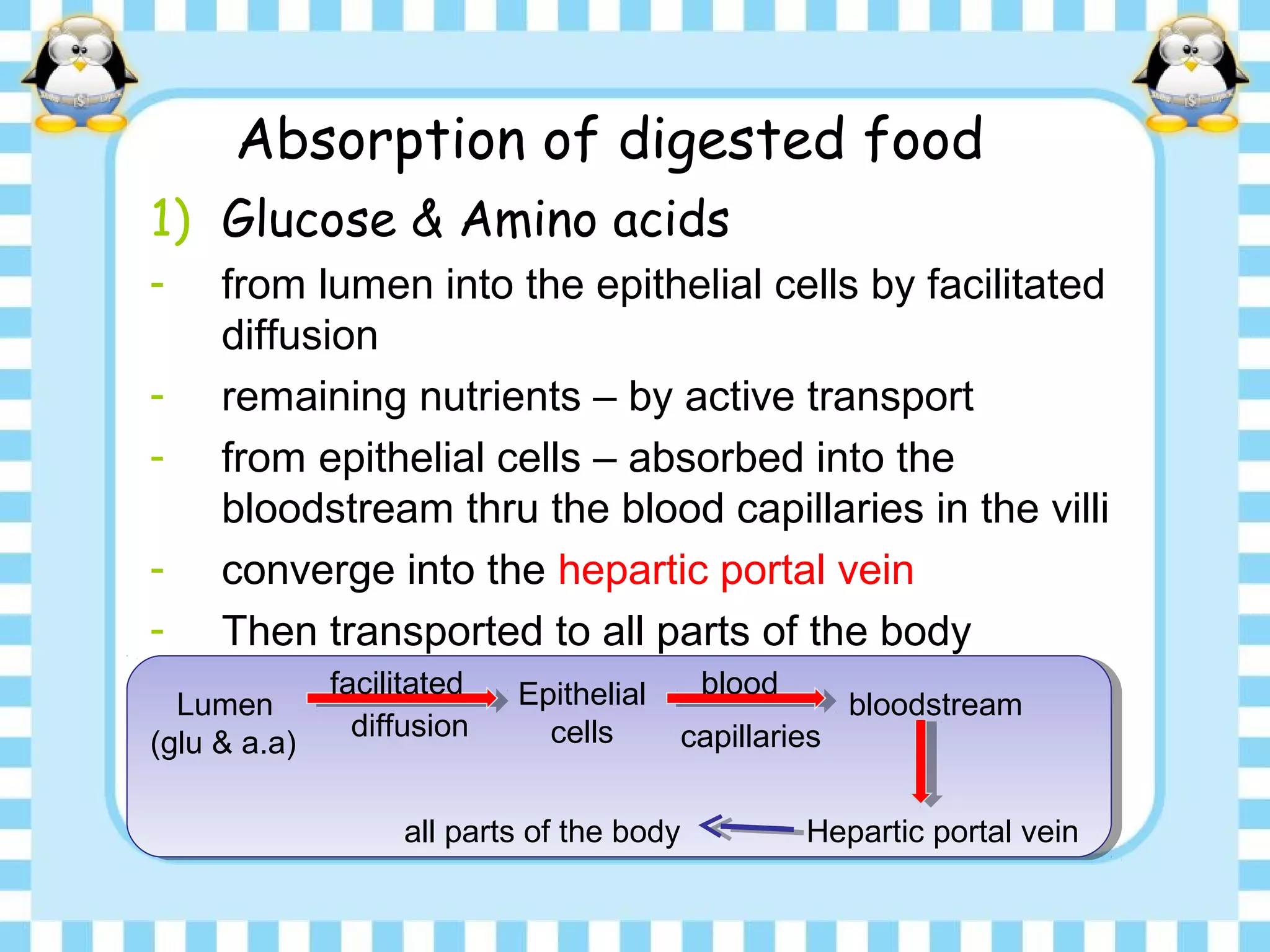 Absorption of digested food

1) Glucose & Amino acids

- from lumen into the epithelial cells by facilitated diffusion
- remaining nutrients – by active transport
- from epithelial cells – absorbed into the bloodstream thru the blood capillaries in the villi
- converge into the hepartic portal vein
- Then transported to all parts of the body

Lumen (glu & a.a) facilitated diffusion Epithelial cells blood capillaries bloodstream

Hepartic portal vein all parts of the body